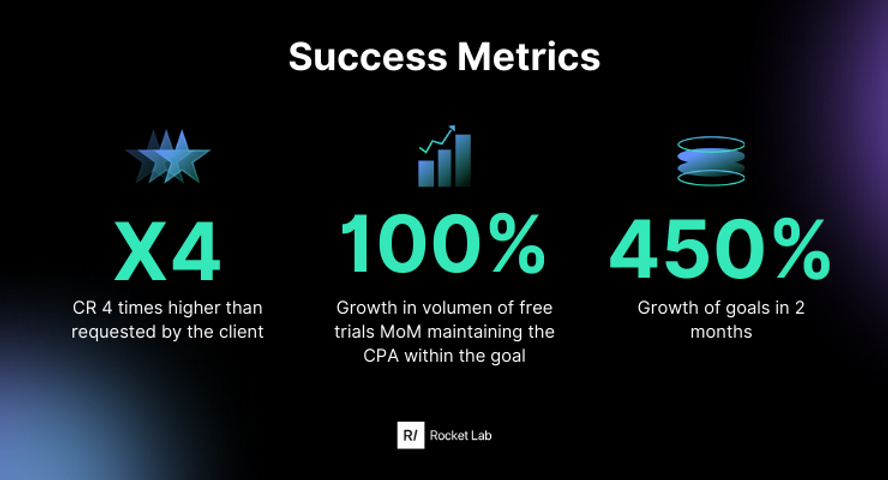 Success Metrics

X4

CR 4 times higher than requested by the client

100%

Growth in volumen of free trials MoM maintaining the CPA within the goal

450%

Growth of goals in 2 months

R/ Rocket Lab